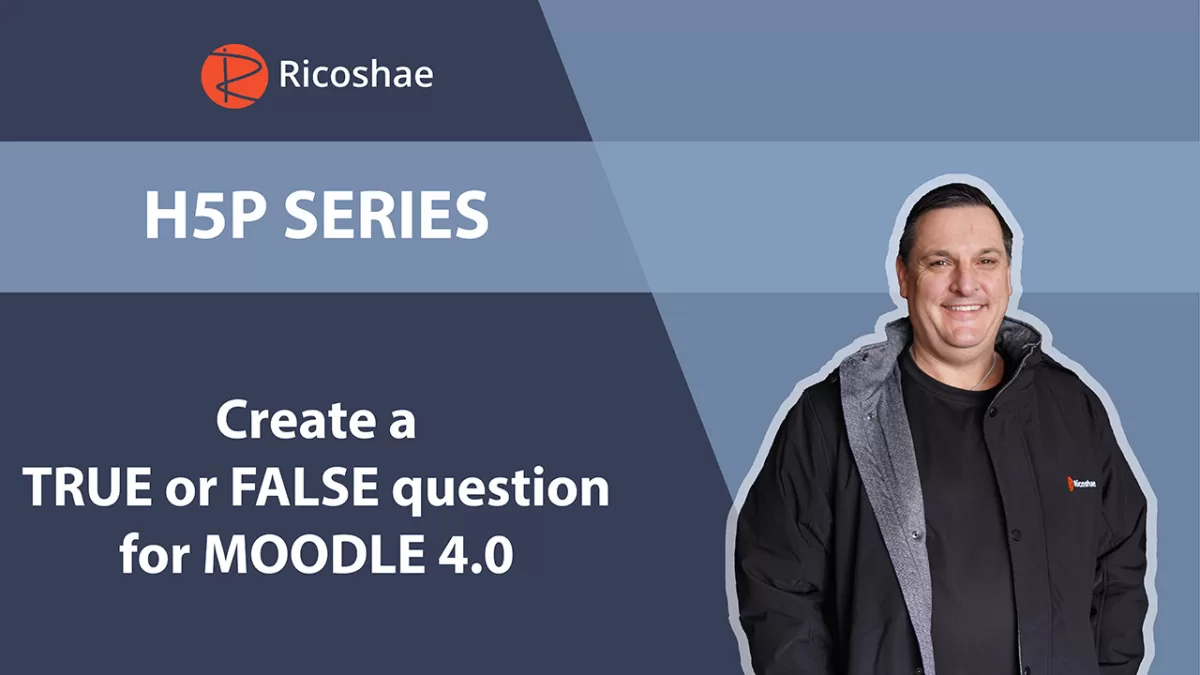 Ricoshae

H5P SERIES

Create a TRUE or FALSE question for MOODLE 4.0

Ricoshae